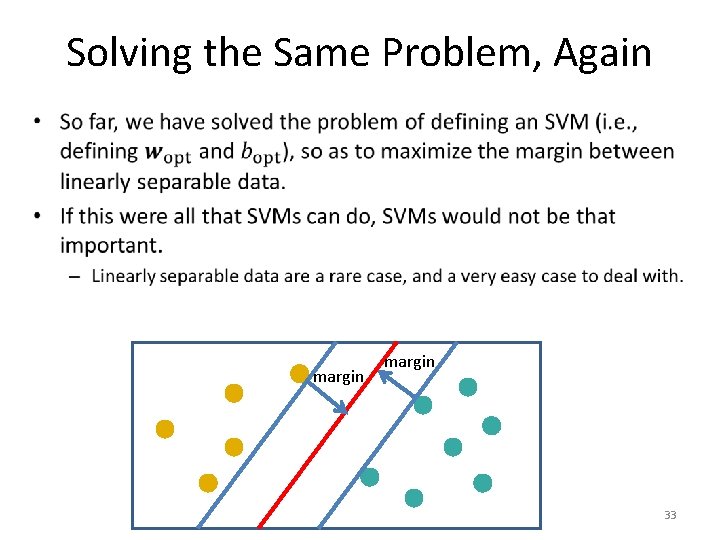 Solving the Same Problem, Again

• So far, we have solved the problem of defining an SVM (i.e., defining $\boldsymbol{w}_{\text{opt}}$ and $b_{\text{opt}}$), so as to maximize the margin between linearly separable data.

• If this were all that SVMs can do, SVMs would not be that important.

– Linearly separable data are a rare case, and a very easy case to deal with.

margin

margin

33